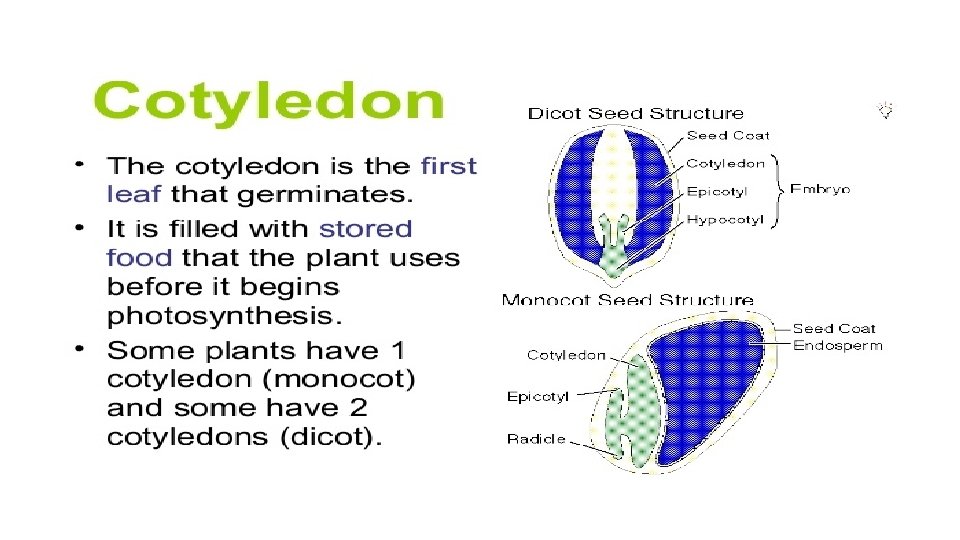 Cotyledon

• The cotyledon is the first leaf that germinates.
• It is filled with stored food that the plant uses before it begins photosynthesis.
• Some plants have 1 cotyledon (monocot) and some have 2 cotyledons (dicot).

Dicot Seed Structure
Seed Coat
Cotyledon
Epicotyl
Hypocotyl
Embryo

Monocot Seed Structure
Seed Coat
Endosperm
Cotyledon
Epicotyl
Radicle